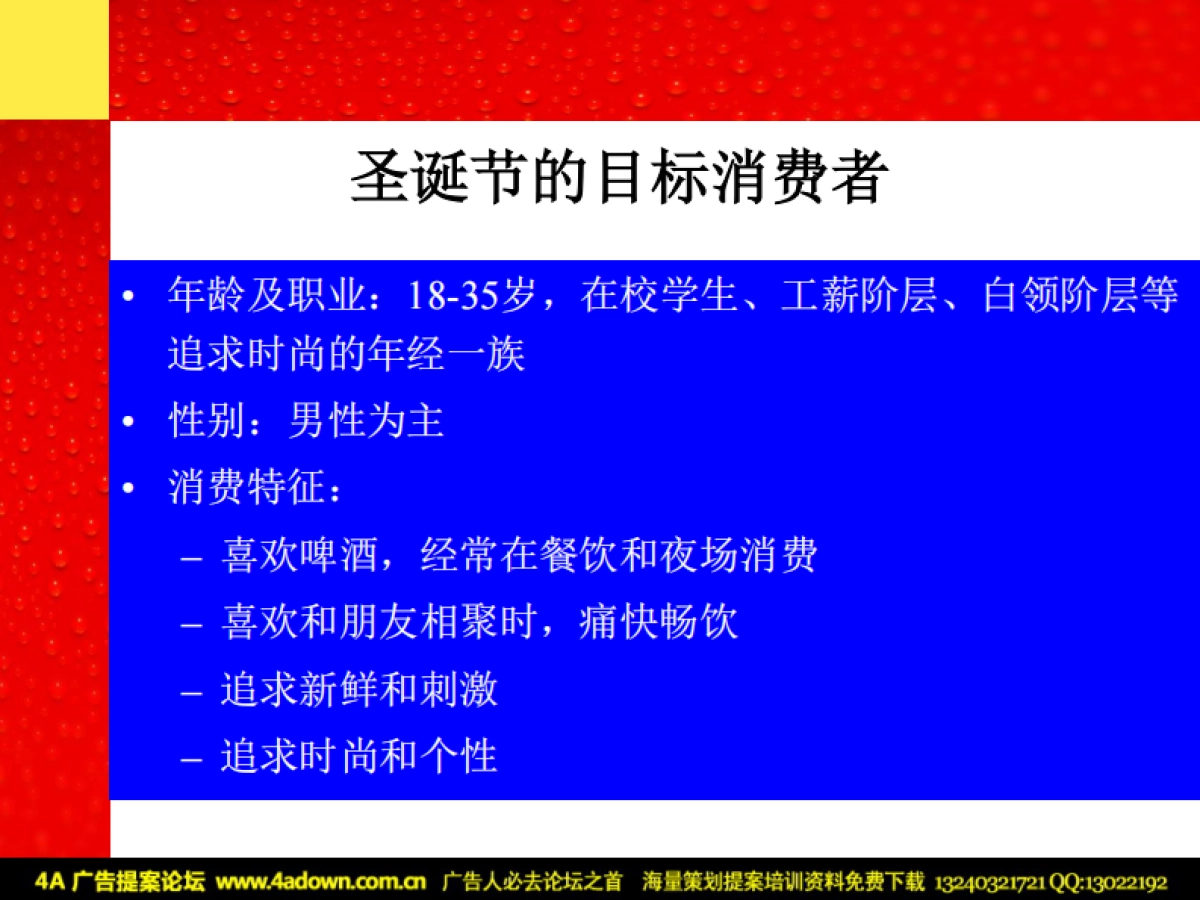 圣诞节的目标消费者

• 年龄及职业：18-35岁，在校学生、工薪阶层、白领阶层等追求时尚的年经一族
• 性别：男性为主
• 消费特征：
– 喜欢啤酒，经常在餐饮和夜场消费
– 喜欢和朋友相聚时，痛快畅饮
– 追求新鲜和刺激
– 追求时尚和个性

4A 广告提案论坛 www.4adown.com.cn 广告人必去论坛之首 海量策划提案培训资料免费下载 13240321721 QQ:13022192